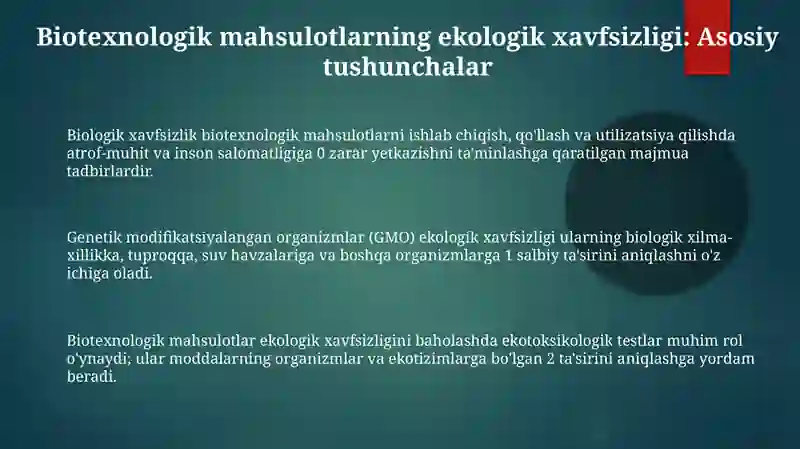 Biotexnologik mahsulotlarning ekologik xavfsizligi: Asosiy tushunchalar

Biologik xavfsizlik biotexnologik mahsulotlarni ishlab chiqish, qo'llash va utilizatsiya qilishda atrof-muhit va inson salomatligiga 0 zarar yetkazishni ta'minlashga qaratilgan majmua tadbirlardir.

Genetik modifikatsiyalangan organizmlar (GMO) ekologik xavfsizligi ularning biologik xilma-xillikka, tuproqqa, suv havzalariga va boshqa organizmlarga 1 salbiy ta'sirini aniqlashni o'z ichiga oladi.

Biotexnologik mahsulotlar ekologik xavfsizligini baholashda ekotoksikologik testlar muhim rol o'ynaydi; ular moddalarning organizmlar va ekotizimlarga bo'lgan 2 ta'sirini aniqlashga yordam beradi.